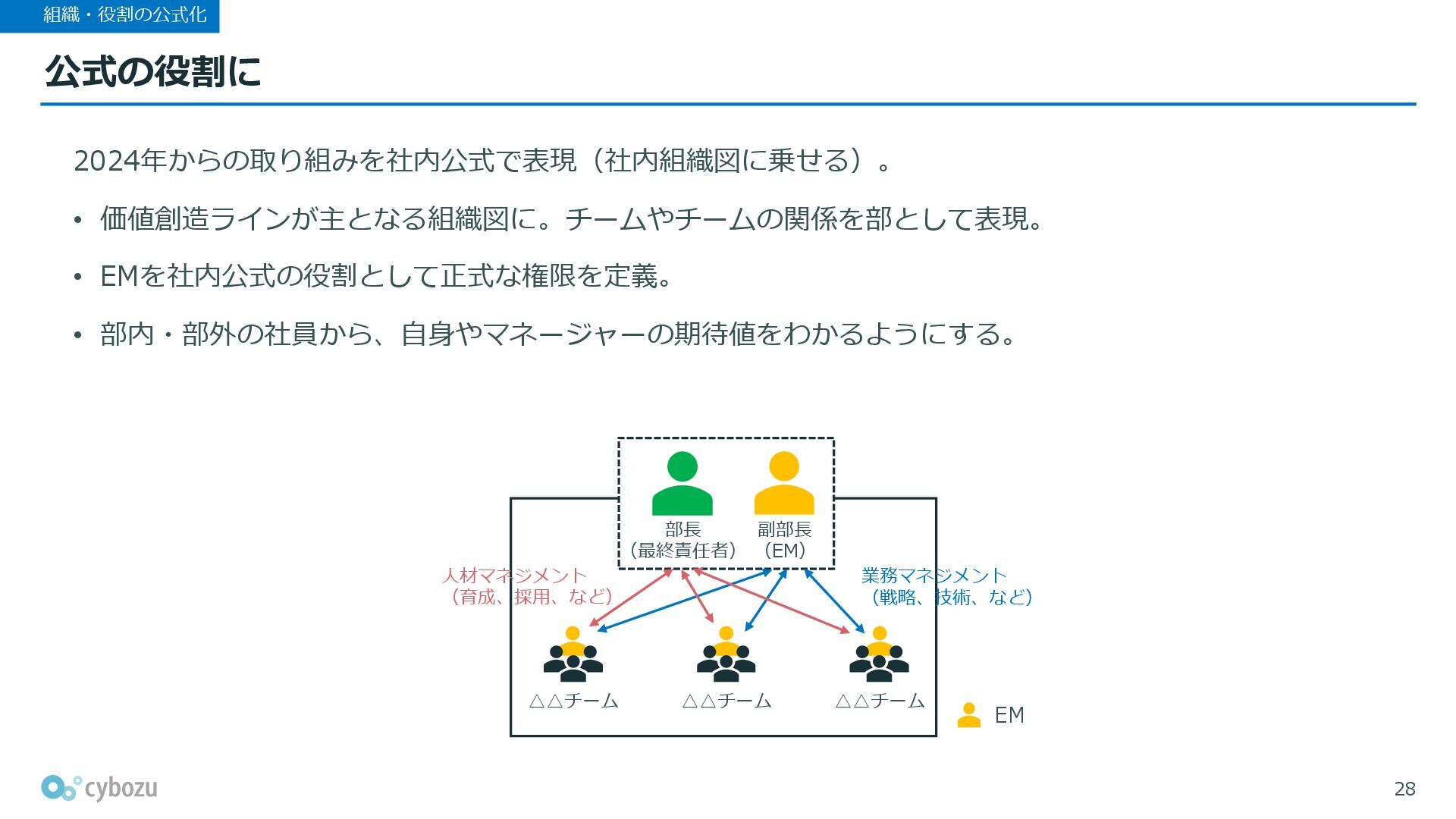 組織・役割の公式化

公式の役割に

2024年からの取り組みを社内公式で表現（社内組織図に乗せる）。

• 価値創造ラインが主となる組織図に。チームやチームの関係を部として表現。

• EMを社内公式の役割として正式な権限を定義。

• 部内・部外の社員から、自身やマネージャーの期待値をわかるようにする。

部長
（最終責任者）

副部長
（EM）

人材マネジメント
（育成、採用、など）

業務マネジメント
（戦略、技術、など）

△△チーム

△△チーム

△△チーム

EM

cybozu

28